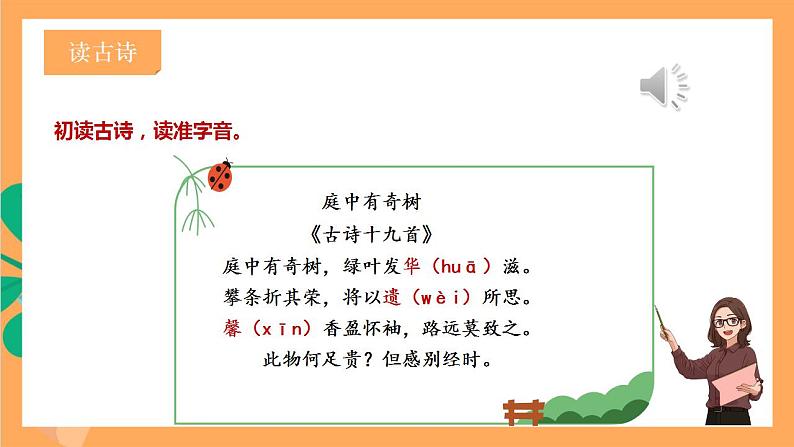 读古诗

初读古诗，读准字音。

庭中有奇树

《古诗十九首》

庭中有奇树，绿叶发华（huā）滋。

攀条折其荣，将以遗（wèi）所思。

馨（xīn）香盈怀袖，路远莫致之。

此物何足贵？但感别经时。